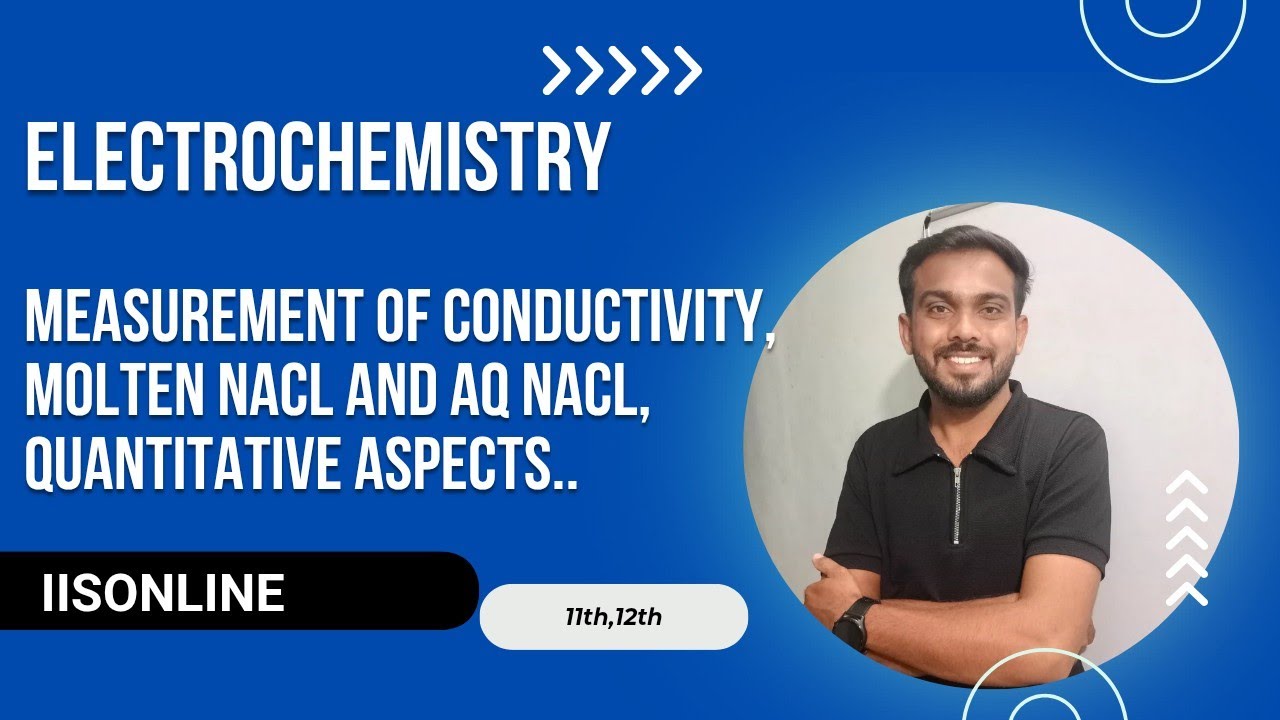 ELECTROCHEMISTRY

MEASUREMENT OF CONDUCTIVITY, MOLTEN NACL AND AQ NACL, QUANTITATIVE ASPECTS..

IISONLINE

11th,12th